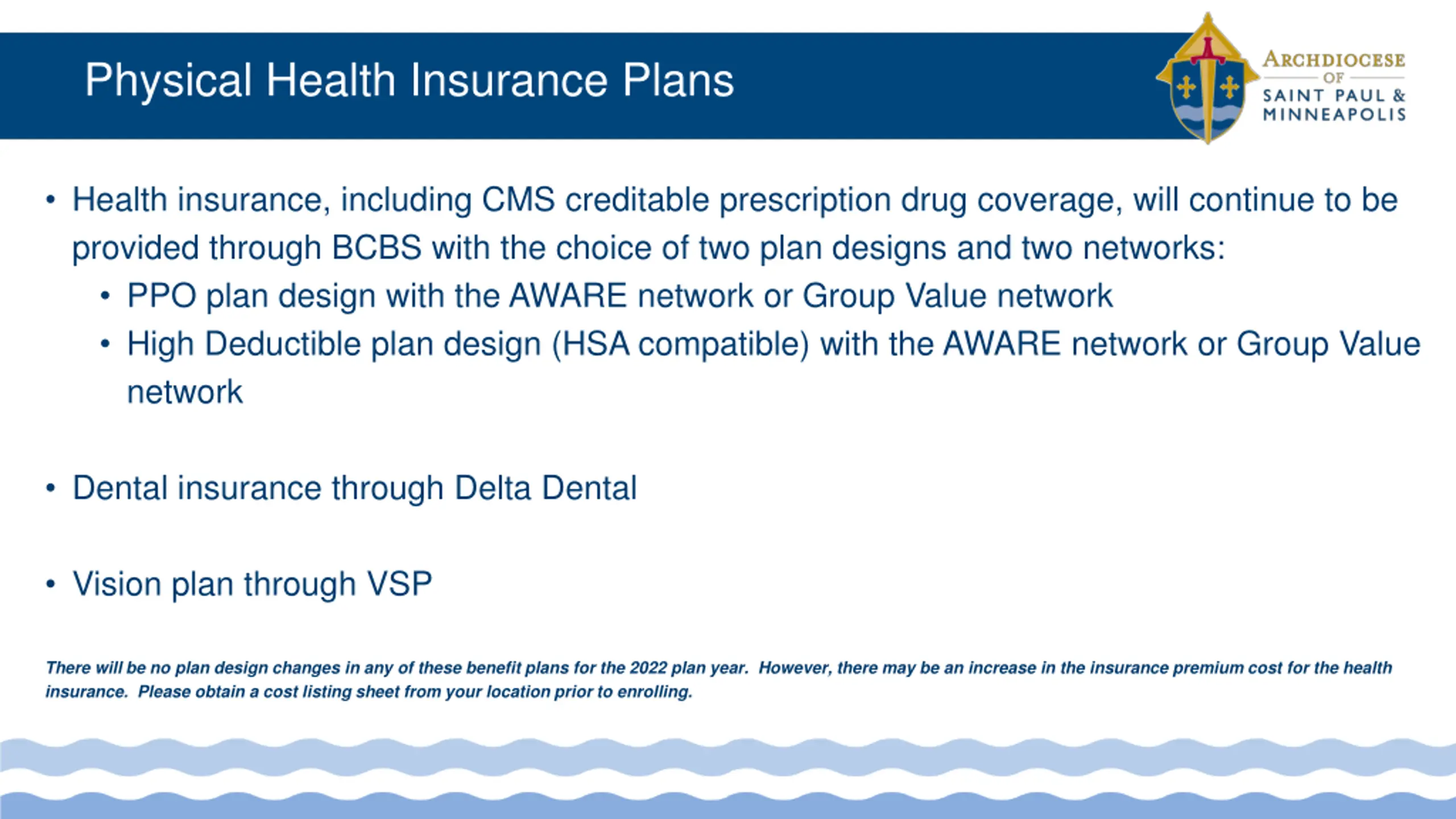 Physical Health Insurance Plans

ARCHDIOCESE OF SAINT PAUL & MINNEAPOLIS

• Health insurance, including CMS creditable prescription drug coverage, will continue to be provided through BCBS with the choice of two plan designs and two networks:
• PPO plan design with the AWARE network or Group Value network
• High Deductible plan design (HSA compatible) with the AWARE network or Group Value network

• Dental insurance through Delta Dental

• Vision plan through VSP

There will be no plan design changes in any of these benefit plans for the 2022 plan year. However, there may be an increase in the insurance premium cost for the health insurance. Please obtain a cost listing sheet from your location prior to enrolling.